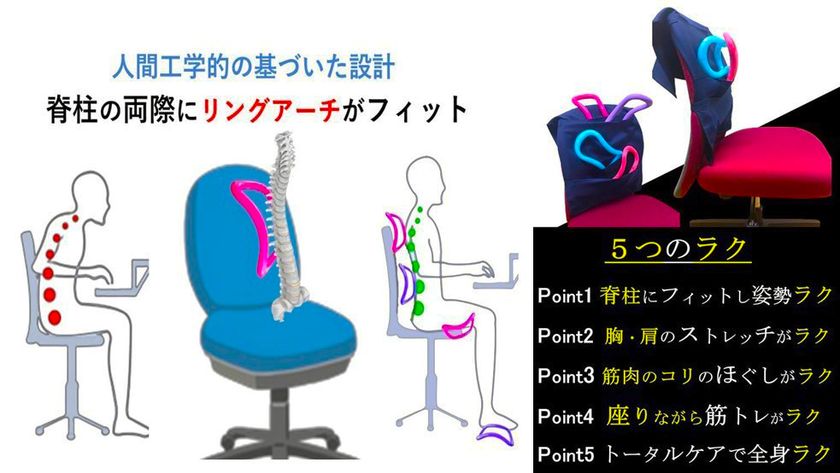 人間工学的の基づいた設計

脊柱の両際にリングアーチがフィット

５つのラク

Point1 脊柱にフィットし姿勢ラク

Point2 胸・肩のストレッチがラク

Point3 筋肉のコリのほぐしがラク

Point4 座りながら筋トレがラク

Point5 トータルケアで全身ラク